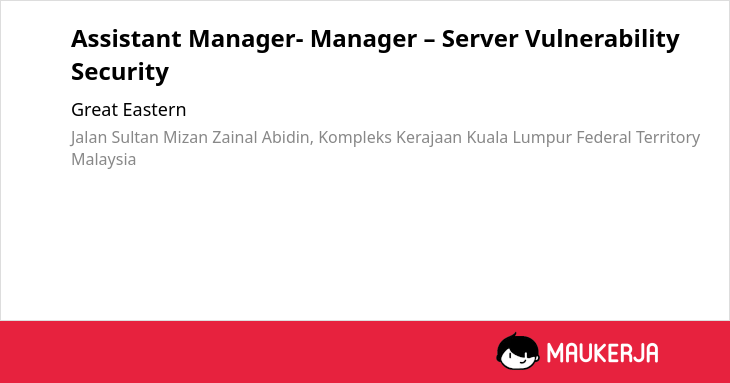 Assistant Manager- Manager – Server Vulnerability Security

Great Eastern

Jalan Sultan Mizan Zainal Abidin, Kompleks Kerajaan Kuala Lumpur Federal Territory Malaysia

MAUKERJA